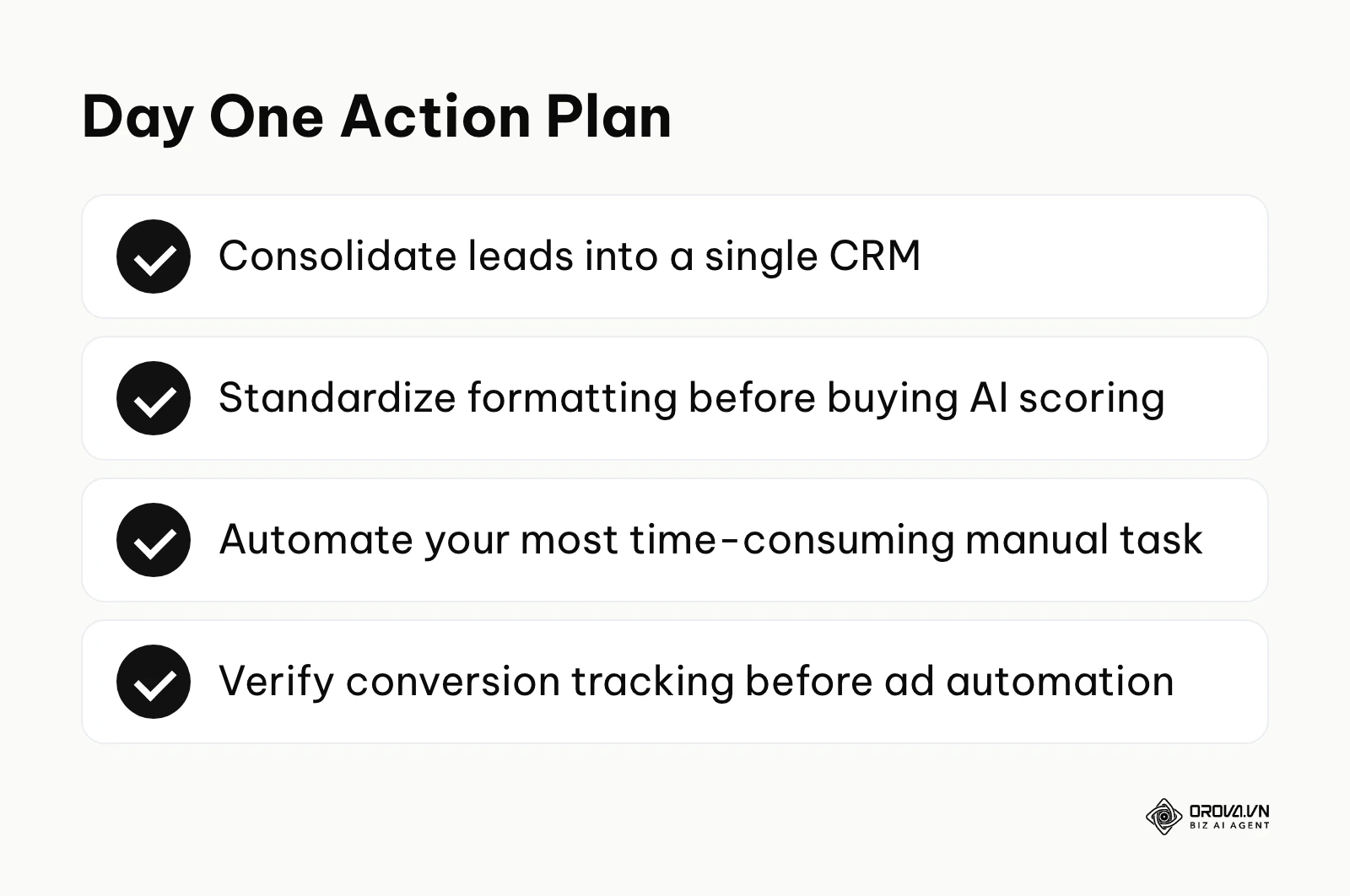 Day One Action Plan

✓ Consolidate leads into a single CRM

✓ Standardize formatting before buying AI scoring

✓ Automate your most time-consuming manual task

✓ Verify conversion tracking before ad automation

OROVA.VN
BIZ AI AGENT